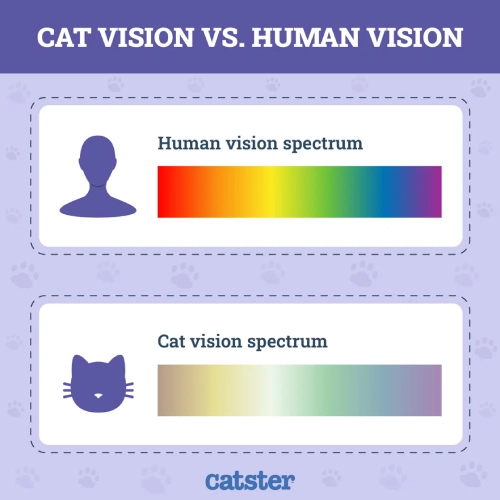 CAT VISION VS. HUMAN VISION

Human vision spectrum

Cat vision spectrum

catster